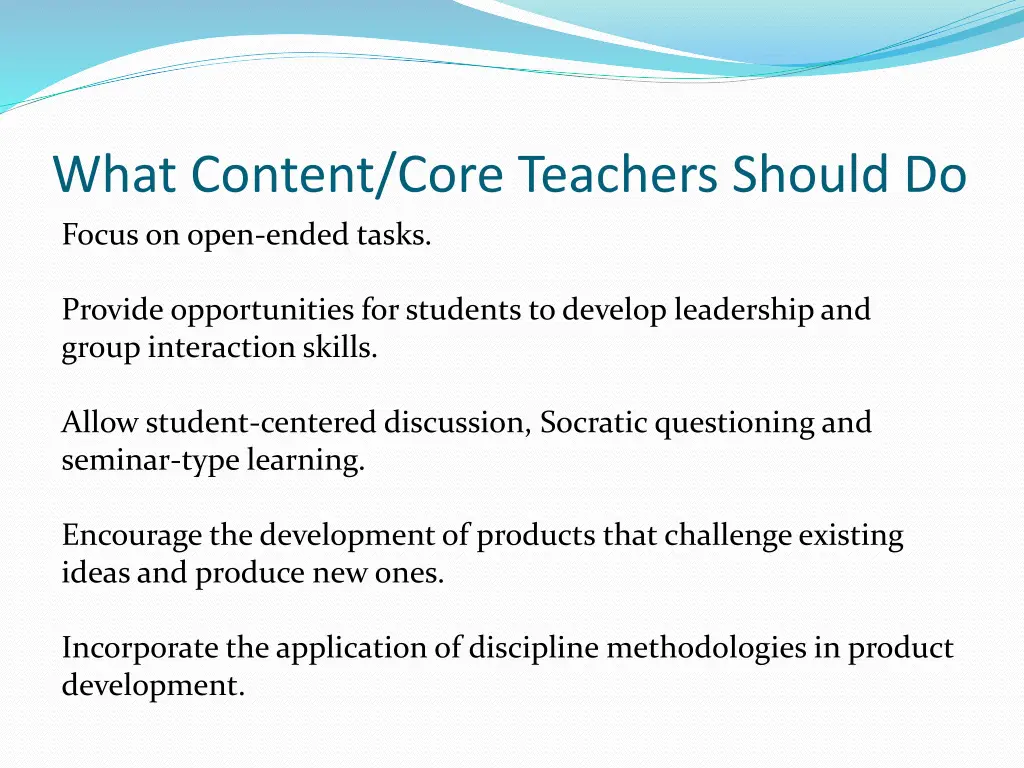 What Content/Core Teachers Should Do

Focus on open-ended tasks.

Provide opportunities for students to develop leadership and group interaction skills.

Allow student-centered discussion, Socratic questioning and seminar-type learning.

Encourage the development of products that challenge existing ideas and produce new ones.

Incorporate the application of discipline methodologies in product development.